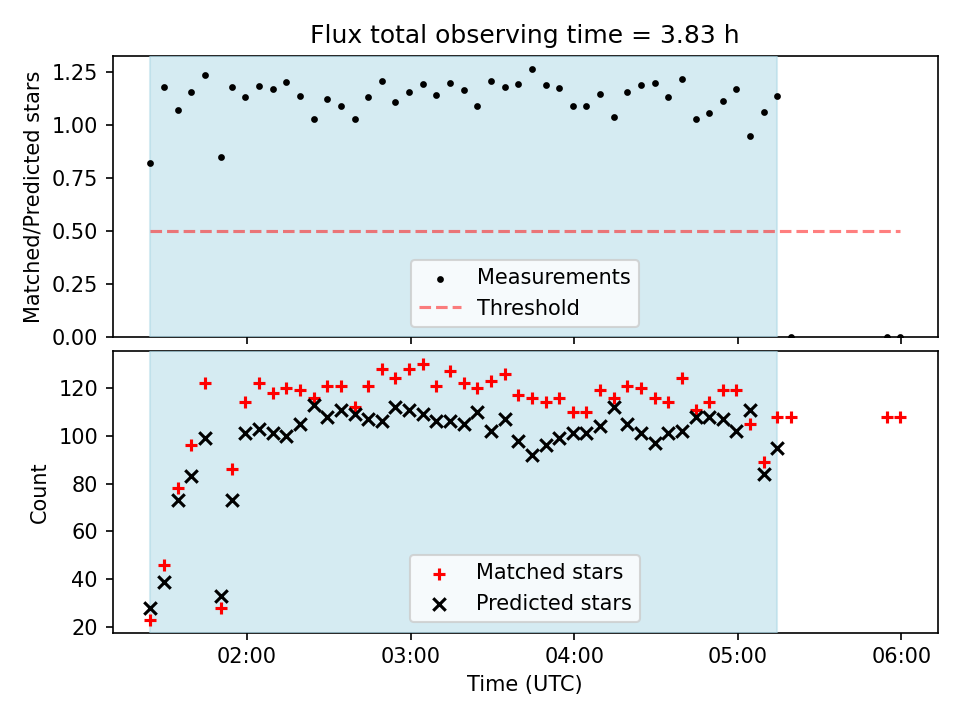 Flux total observing time = 3.83 h

Matched/Predicted stars

1.25
1.00
0.75
0.50
0.25
0.00

Measurements
Threshold

Count

120
100
80
60
40
20

Matched stars
Predicted stars

02:00
03:00
04:00
05:00
06:00

Time (UTC)